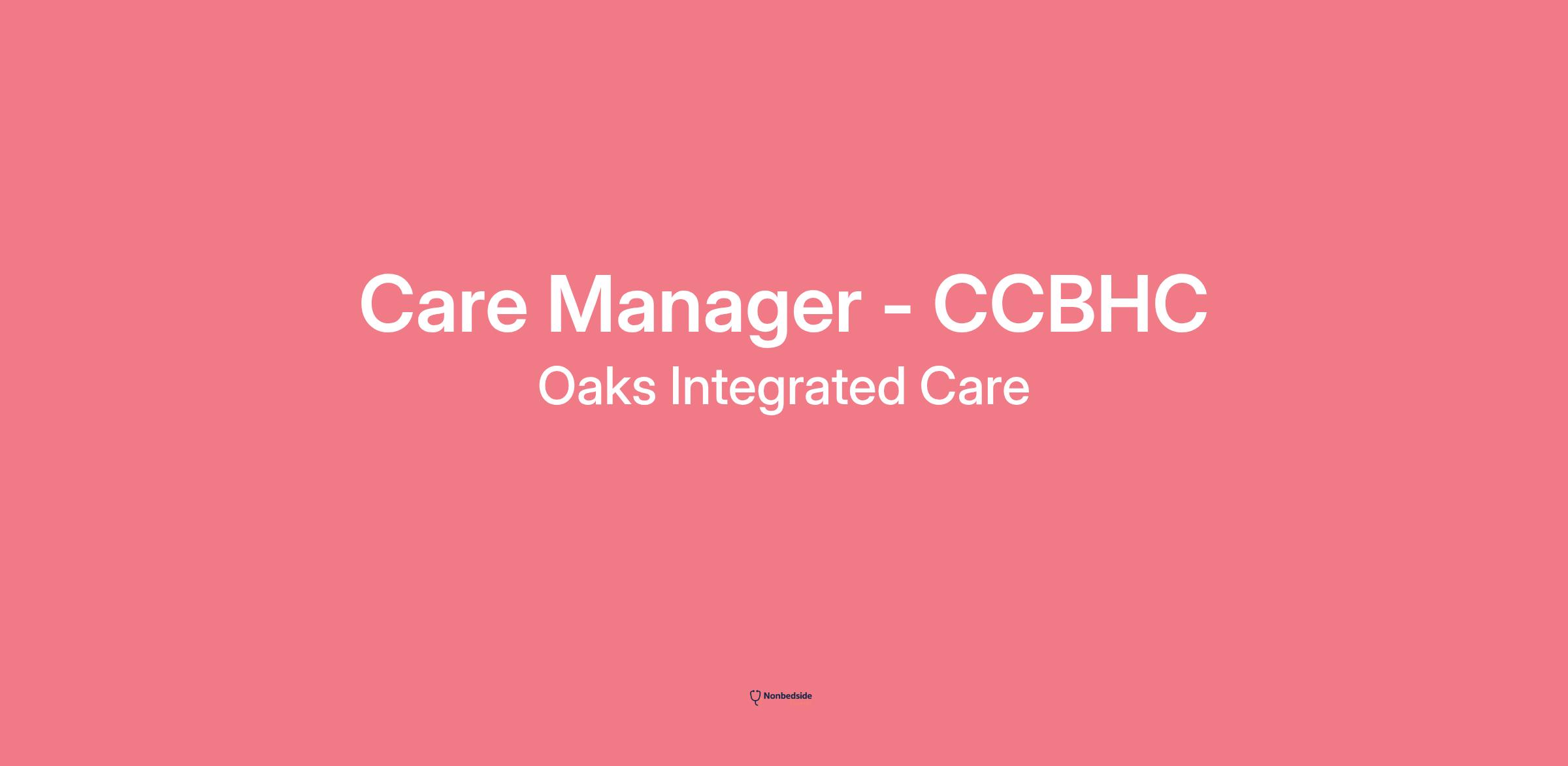 Care Manager - CCBHC

Oaks Integrated Care

Nonbedside